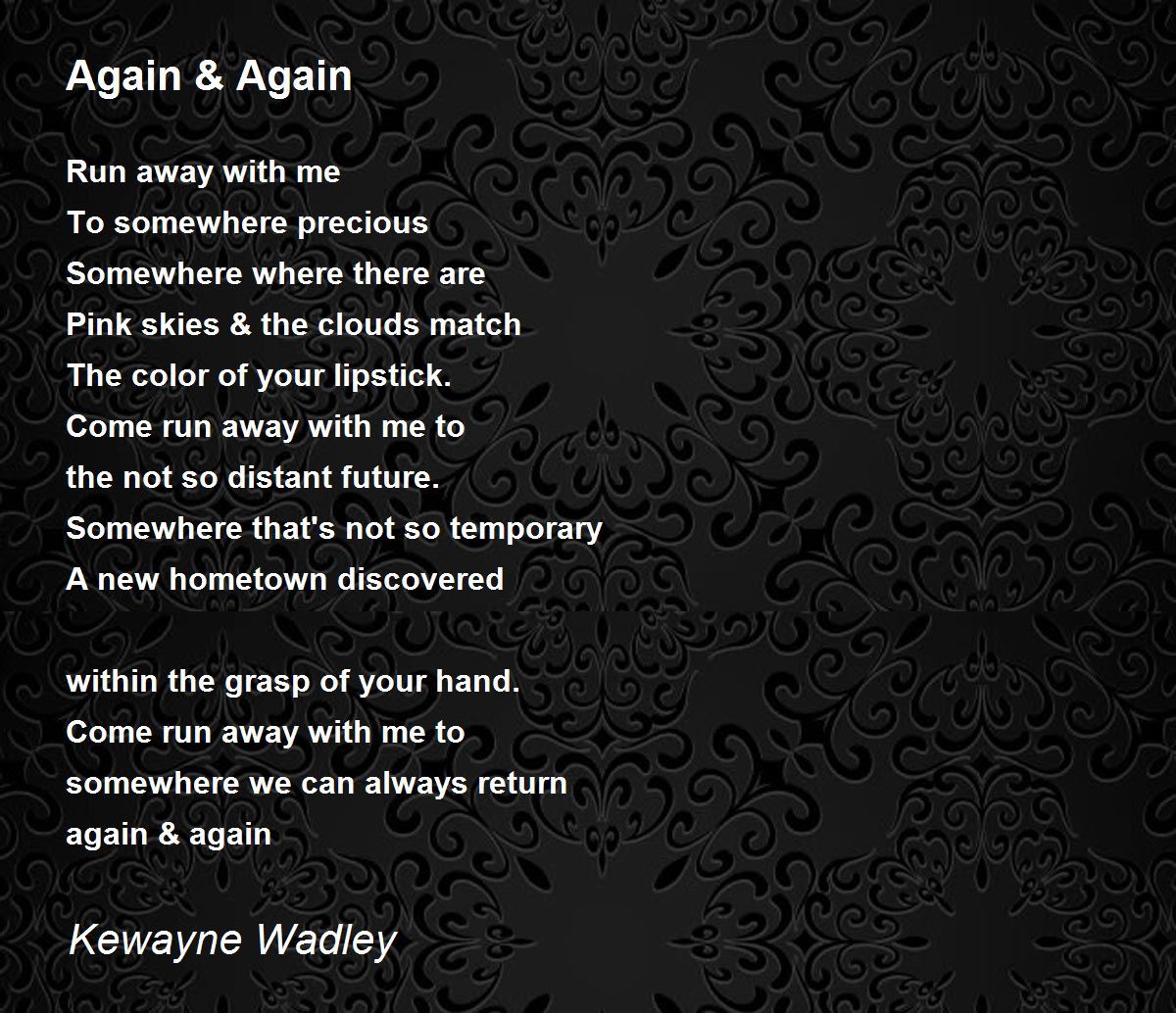 Again & Again

Run away with me
To somewhere precious
Somewhere where there are
Pink skies & the clouds match
The color of your lipstick.
Come run away with me to
the not so distant future.
Somewhere that's not so temporary
A new hometown discovered

within the grasp of your hand.
Come run away with me to
somewhere we can always return
again & again

Kewayne Wadley